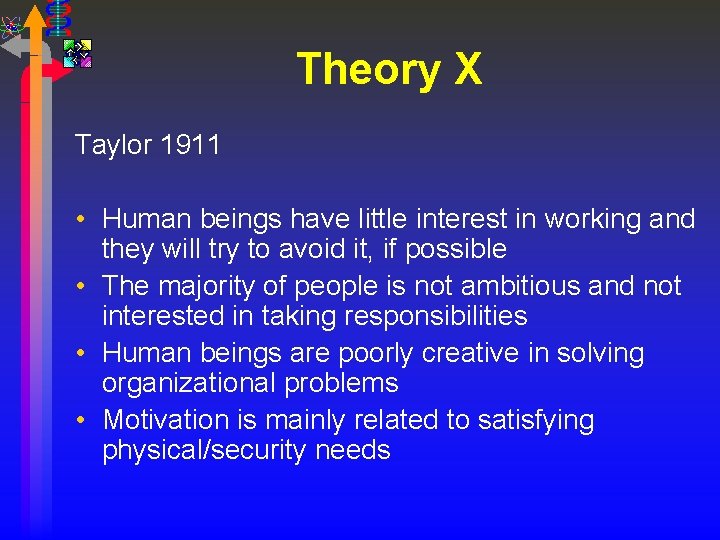 Theory X

Taylor 1911

• Human beings have little interest in working and they will try to avoid it, if possible
• The majority of people is not ambitious and not interested in taking responsibilities
• Human beings are poorly creative in solving organizational problems
• Motivation is mainly related to satisfying physical/security needs